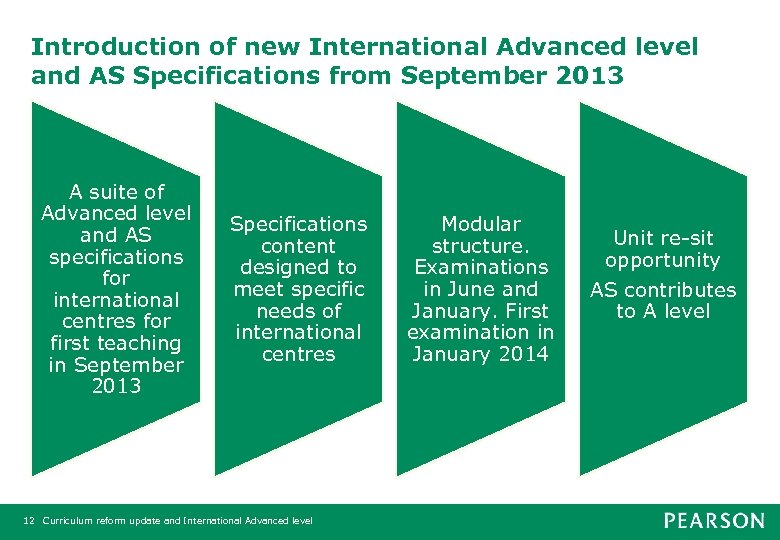 Introduction of new International Advanced level and AS Specifications from September 2013

A suite of Advanced level and AS specifications for international centres for first teaching in September 2013

Specifications content designed to meet specific needs of international centres

Modular structure. Examinations in June and January. First examination in January 2014

Unit re-sit opportunity

AS contributes to A level

12 Curriculum reform update and International Advanced level

PEARSON